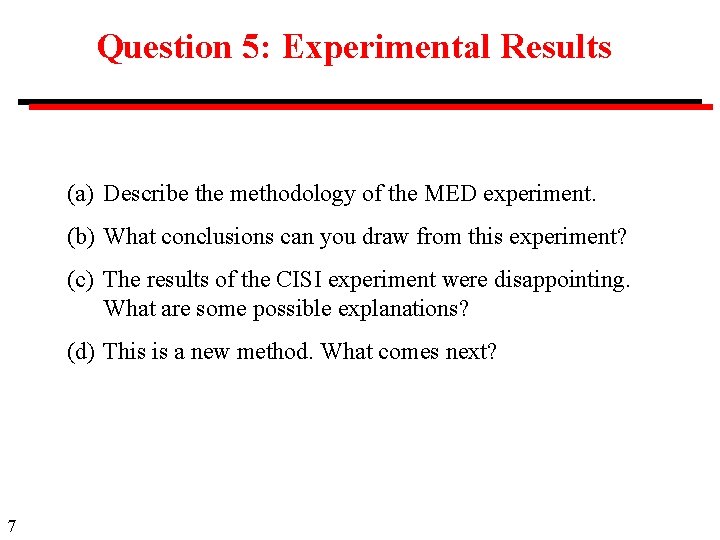 Question 5: Experimental Results

(a) Describe the methodology of the MED experiment.

(b) What conclusions can you draw from this experiment?

(c) The results of the CISI experiment were disappointing. What are some possible explanations?

(d) This is a new method. What comes next?

7